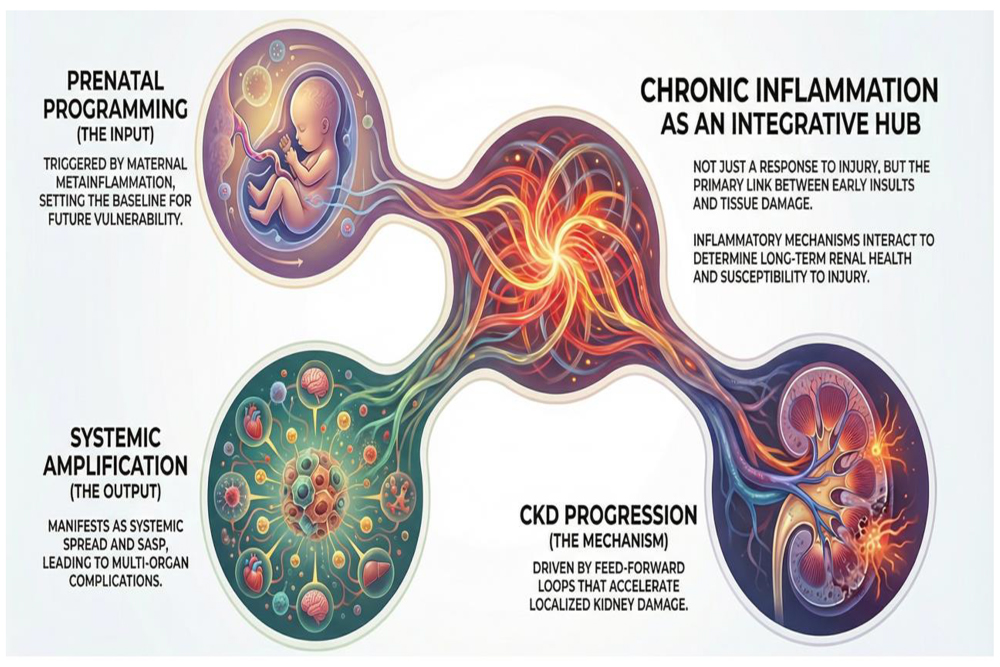 PRENATAL PROGRAMMING
(THE INPUT)

TRIGGERED BY MATERNAL METAINFLAMMATION, SETTING THE BASELINE FOR FUTURE VULNERABILITY.

CHRONIC INFLAMMATION AS AN INTEGRATIVE HUB

NOT JUST A RESPONSE TO INJURY, BUT THE PRIMARY LINK BETWEEN EARLY INSULTS AND TISSUE DAMAGE.

INFLAMMATORY MECHANISMS INTERACT TO DETERMINE LONG-TERM RENAL HEALTH AND SUSCEPTIBILITY TO INJURY.

SYSTEMIC AMPLIFICATION
(THE OUTPUT)

MANIFESTS AS SYSTEMIC SPREAD AND SASP, LEADING TO MULTI-ORGAN COMPLICATIONS.

CKD PROGRESSION
(THE MECHANISM)

DRIVEN BY FEED-FORWARD LOOPS THAT ACCELERATE LOCALIZED KIDNEY DAMAGE.